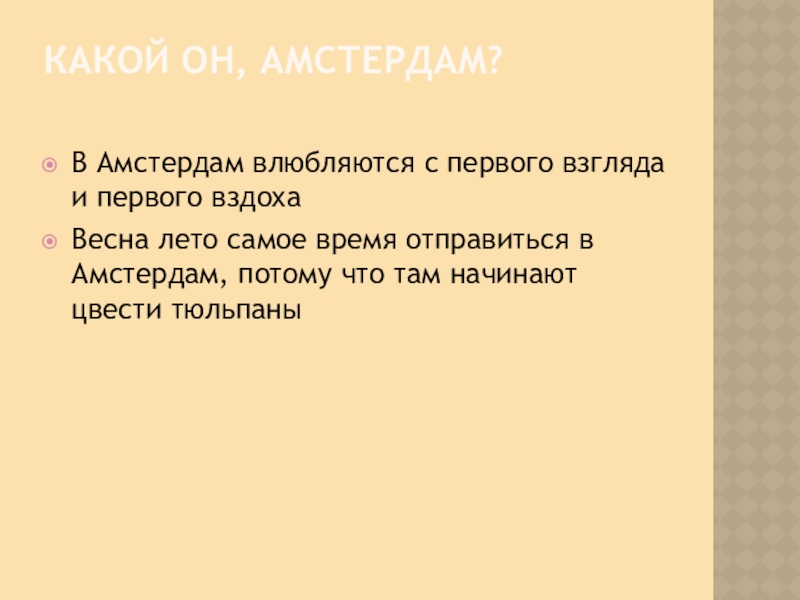 КАКОЙ ОН, АМСТЕРДАМ?

В Амстердам влюбляются с первого взгляда и первого вздоха

Весна лето самое время отправиться в Амстердам, потому что там начинают цвести тюльпаны